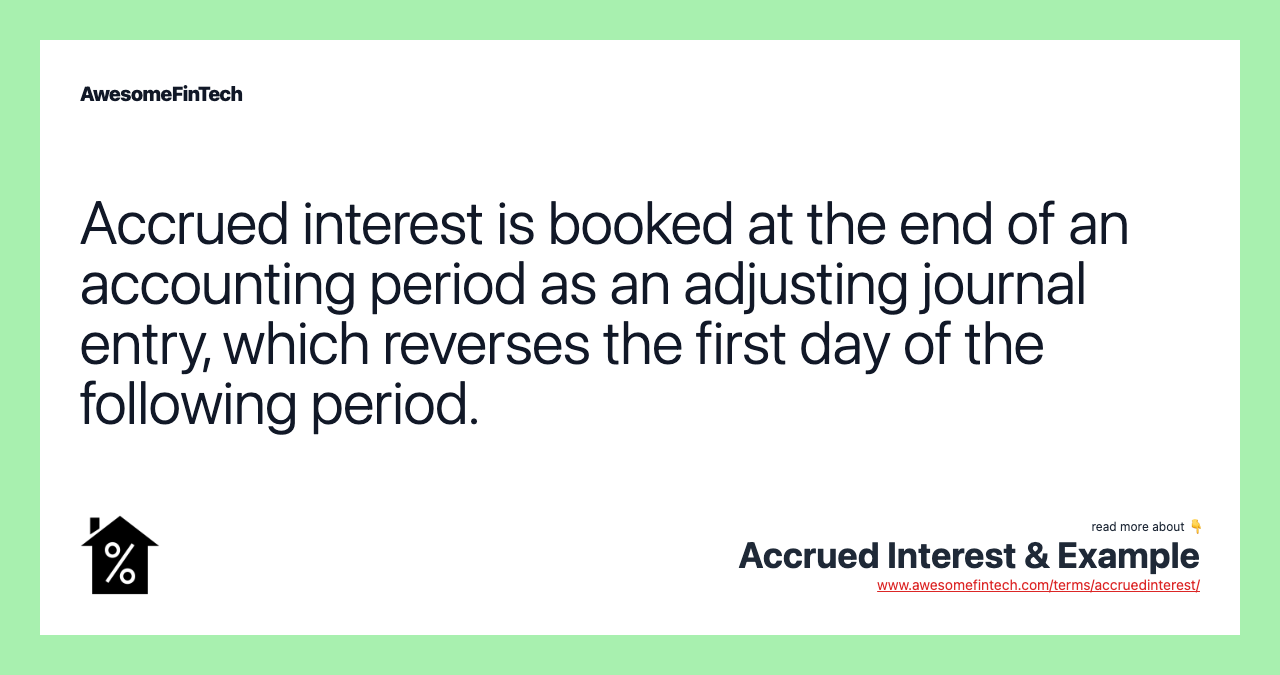 AwesomeFinTech

Accrued interest is booked at the end of an accounting period as an adjusting journal entry, which reverses the first day of the following period.

%

read more about 👇
Accrued Interest & Example
www.awesomefintech.com/terms/accruedinterest/